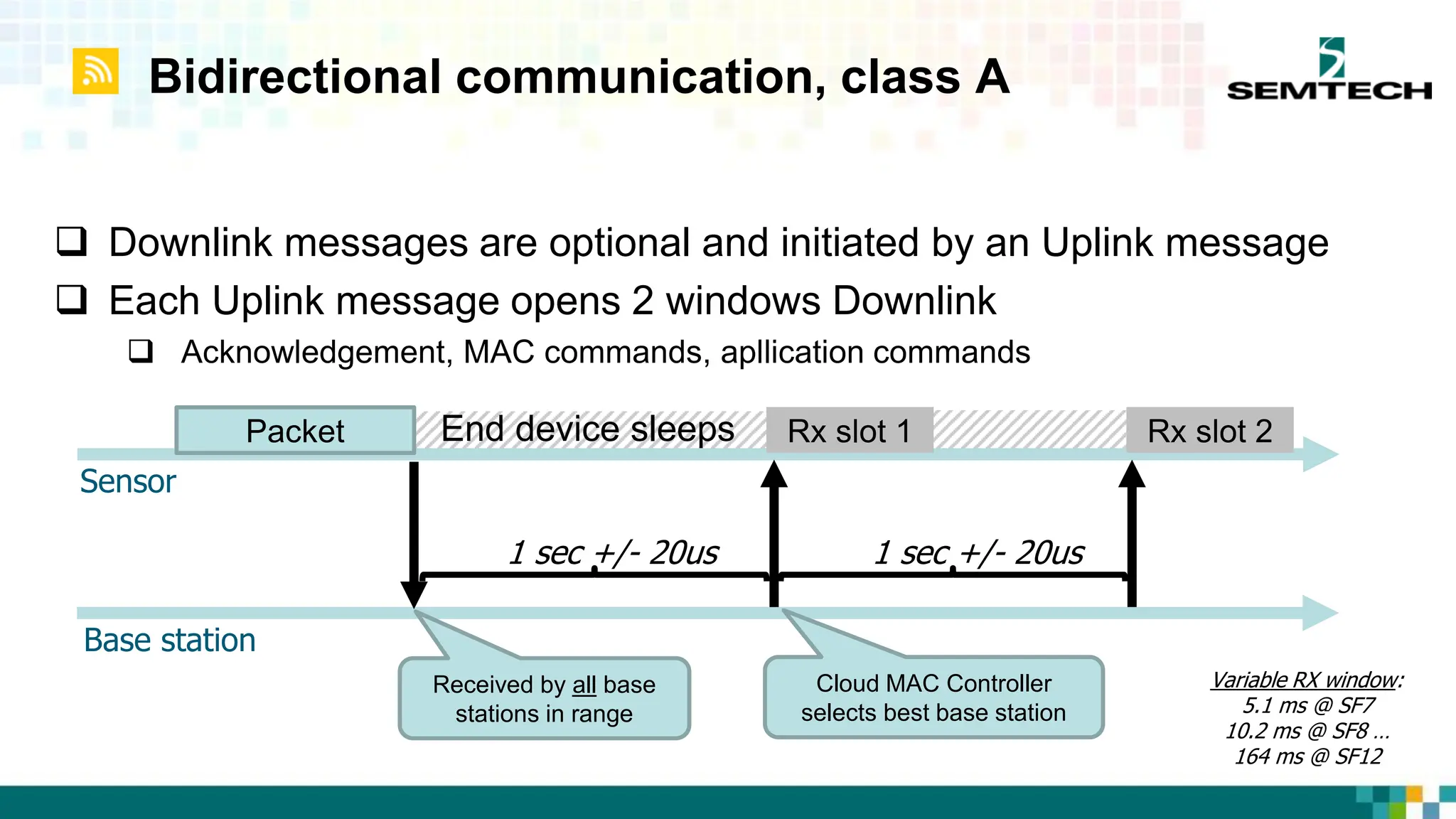 Bidirectional communication, class A

SEMTECH

❑ Downlink messages are optional and initiated by an Uplink message
❑ Each Uplink message opens 2 windows Downlink
❑ Acknowledgement, MAC commands, apllication commands

Packet
End device sleeps
Rx slot 1
Rx slot 2
Sensor
1 sec +/- 20us
1 sec +/- 20us
Base station

Received by all base stations in range

Cloud MAC Controller selects best base station

Variable RX window:
5.1 ms @ SF7
10.2 ms @ SF8 ...
164 ms @ SF12